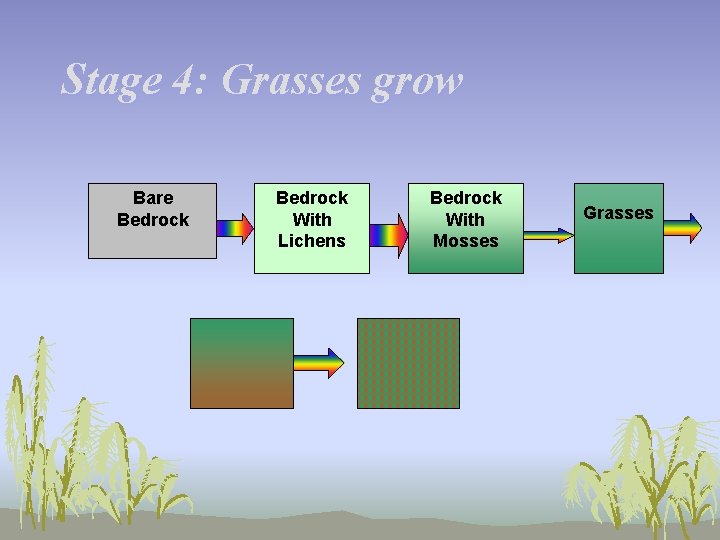 Stage 4: Grasses grow

Bare Bedrock

Bedrock With Lichens

Bedrock With Mosses

Grasses